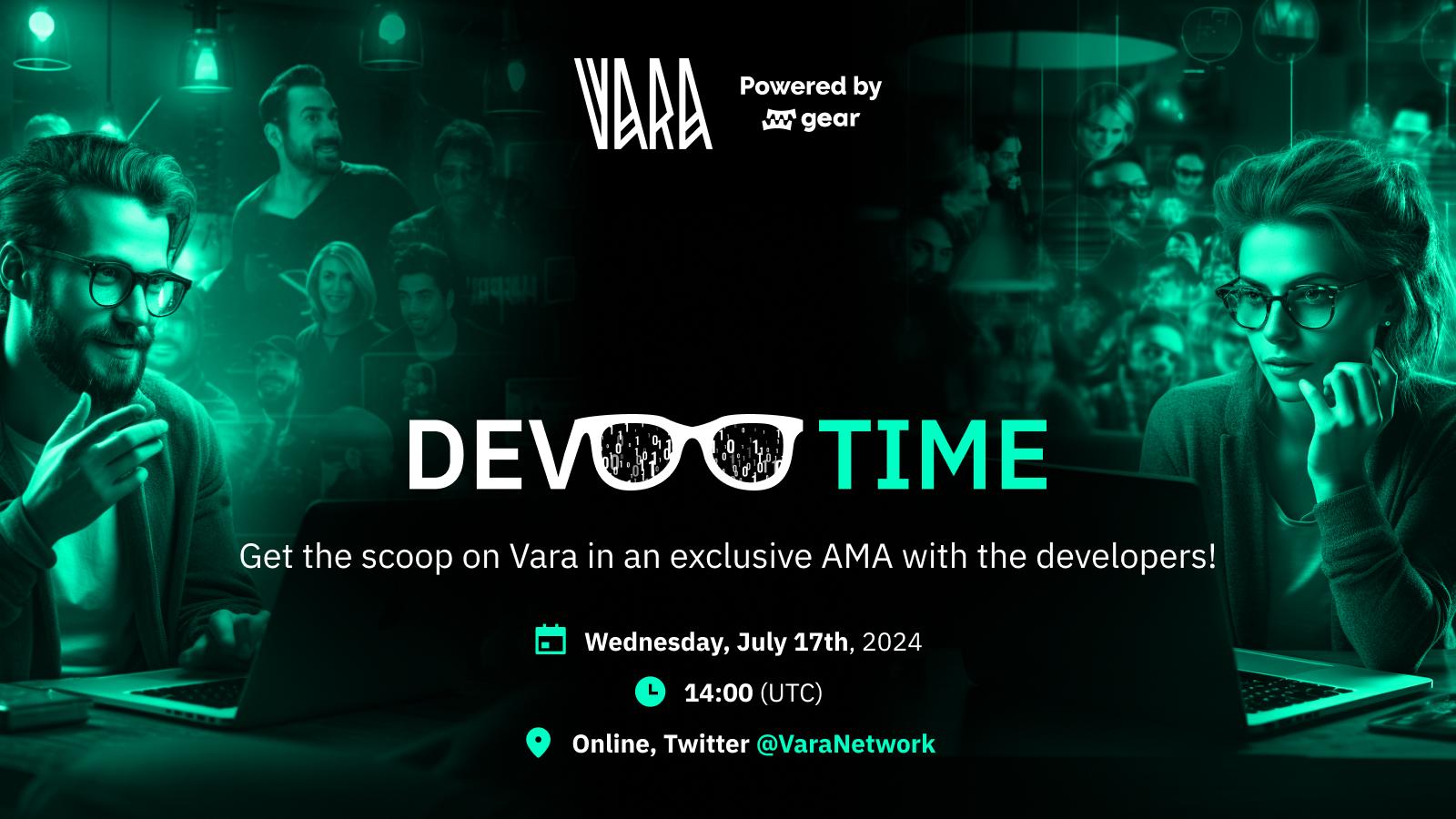 VARA Powered by gear

DEV TIME

Get the scoop on Vara in an exclusive AMA with the developers!

Wednesday, July 17th, 2024

14:00 (UTC)

Online, Twitter @VaraNetwork